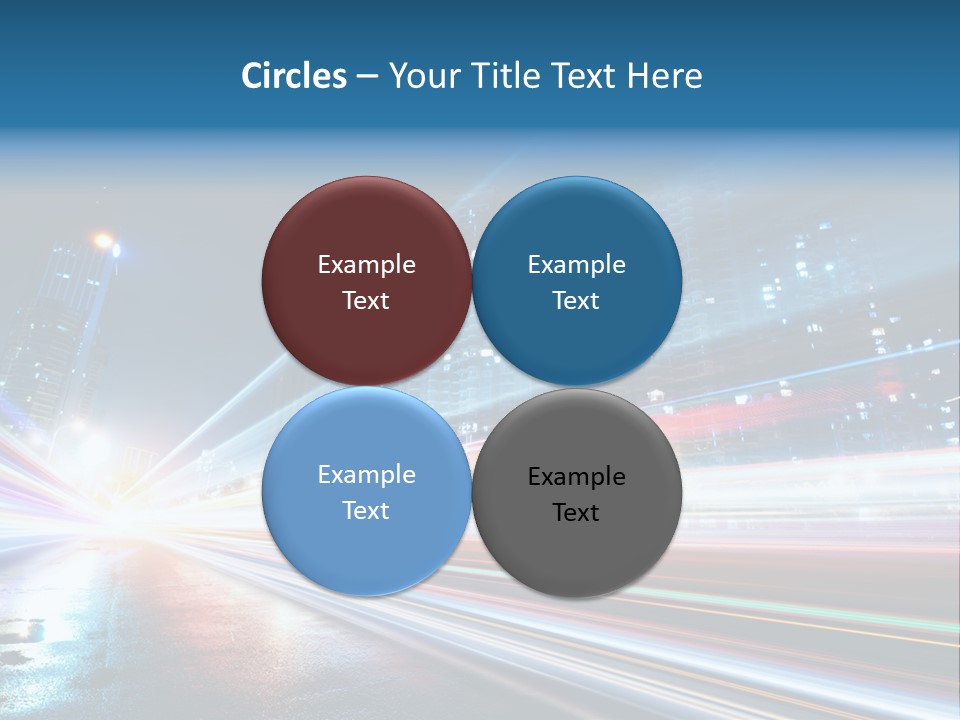 Circles – Your Title Text Here

Example Text

Example Text

Example Text

Example Text